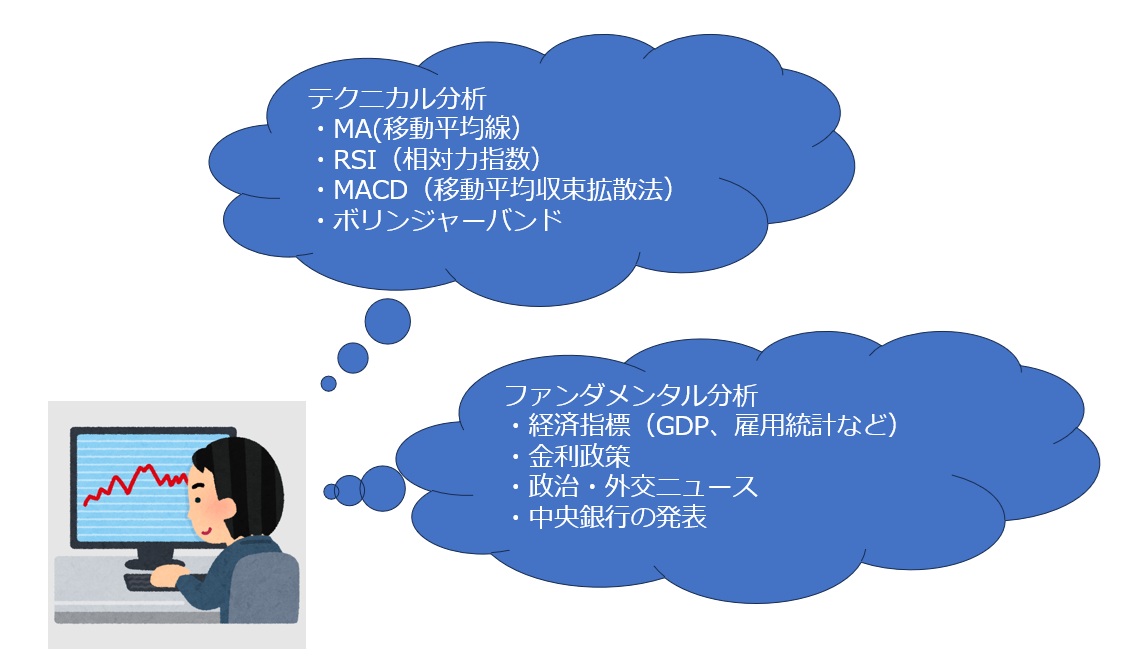 テクニカル分析
・MA(移動平均線)
・RSI（相対力指数）
・MACD（移動平均収束拡散法）
・ボリンジャーバンド

ファンダメンタル分析
・経済指標（GDP、雇用統計など）
・金利政策
・政治・外交ニュース
・中央銀行の発表